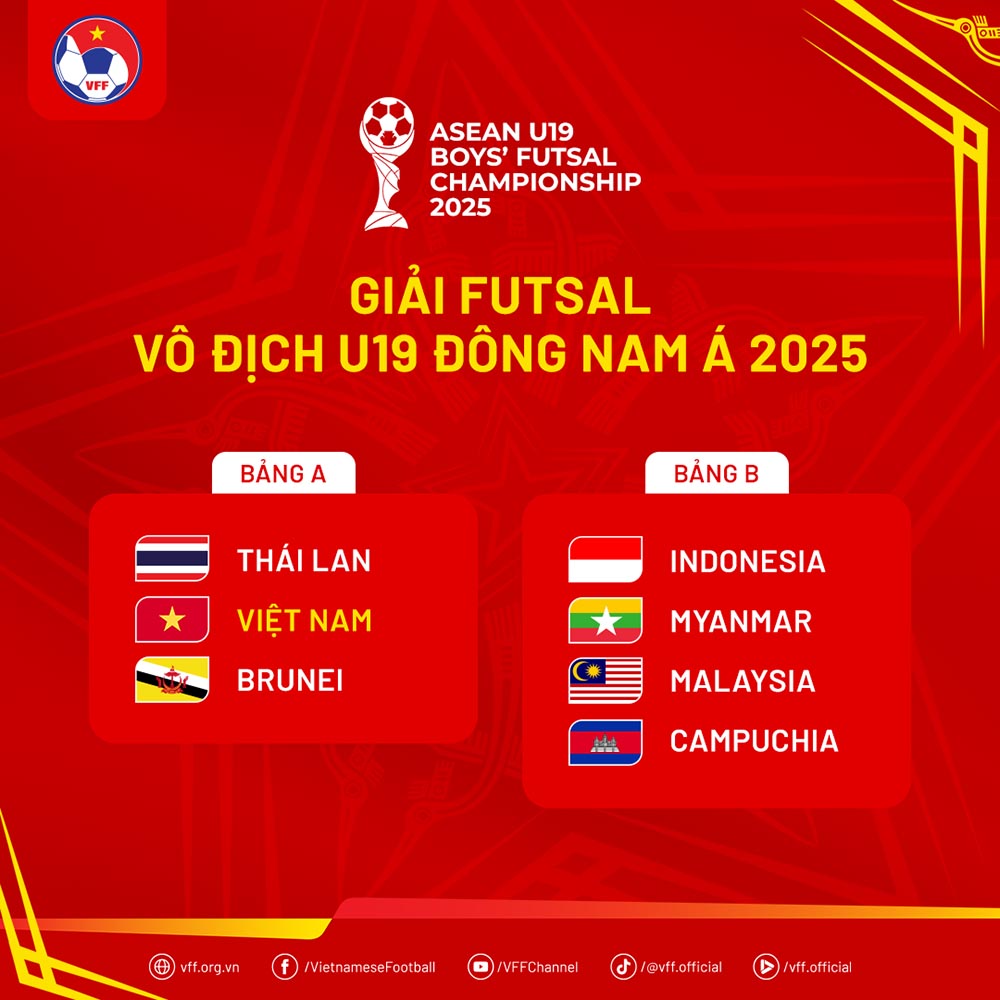 VFF

ASEAN U19 BOYS' FUTSAL CHAMPIONSHIP 2025

GIẢI FUTSAL
VÔ ĐỊCH U19 ĐÔNG NAM Á 2025

BẢNG A
THÁI LAN
VIỆT NAM
BRUNEI

BẢNG B
INDONESIA
MYANMAR
MALAYSIA
CAMPUCHIA

vff.org.vn /VietnameseFootball /VFFChannel /@vff.official /vff.official